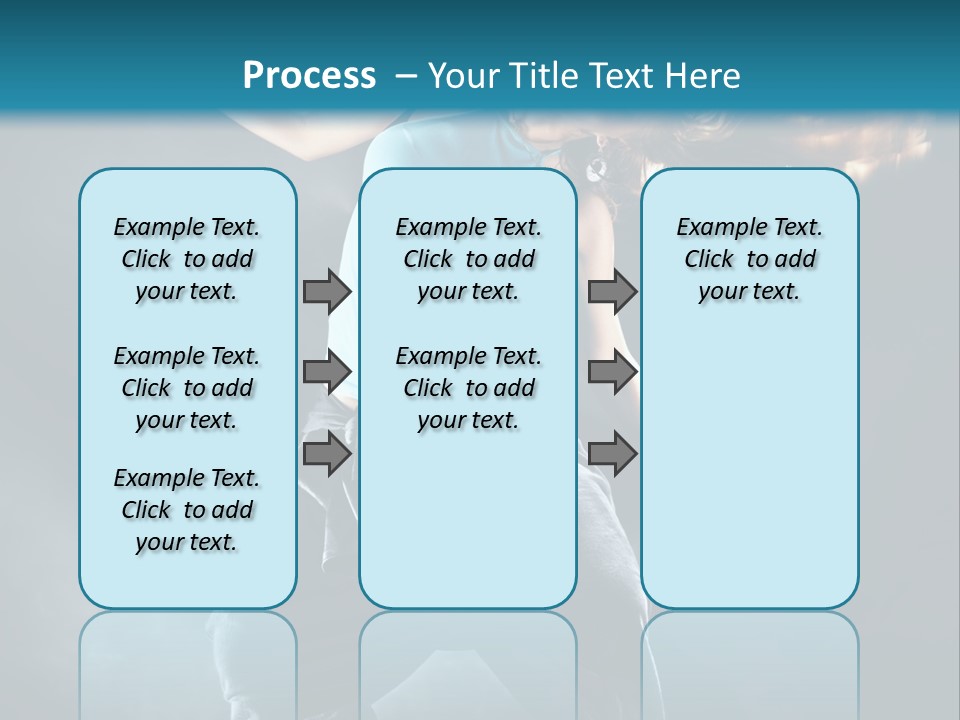 Process – Your Title Text Here

Example Text. Click to add your text.

Example Text. Click to add your text.

Example Text. Click to add your text.

Example Text. Click to add your text.

Example Text. Click to add your text.

Example Text. Click to add your text.